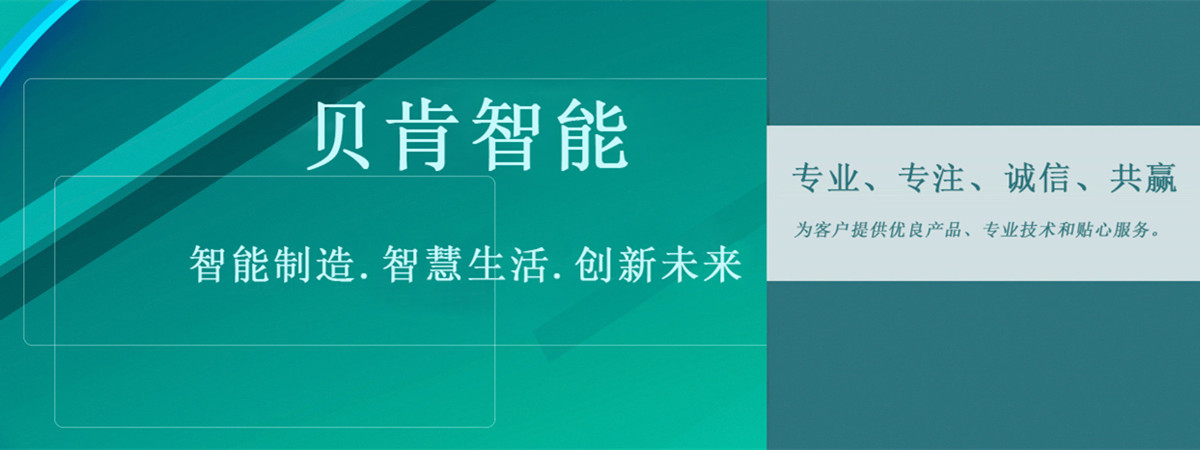 贝肯智能

智能制造.智慧生活.创新未来

专业、专注、诚信、共赢

为客户提供优良产品、专业技术和贴心服务。